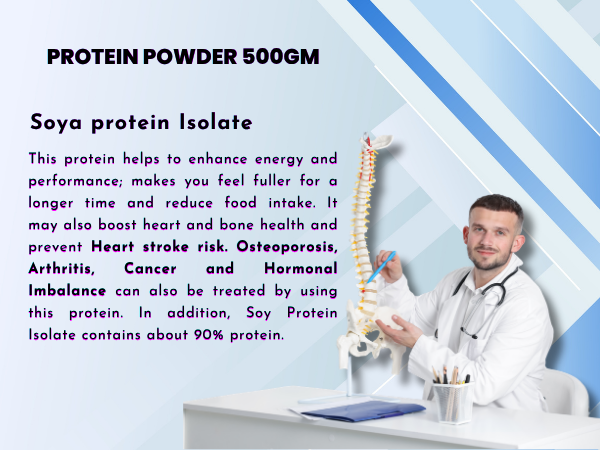 PROTEIN POWDER 500GM

Soya protein Isolate

This protein helps to enhance energy and performance; makes you feel fuller for a longer time and reduce food intake. It may also boost heart and bone health and prevent Heart stroke risk. Osteoporosis, Arthritis, Cancer and Hormonal Imbalance can also be treated by using this protein. In addition, Soy Protein Isolate contains about 90% protein.